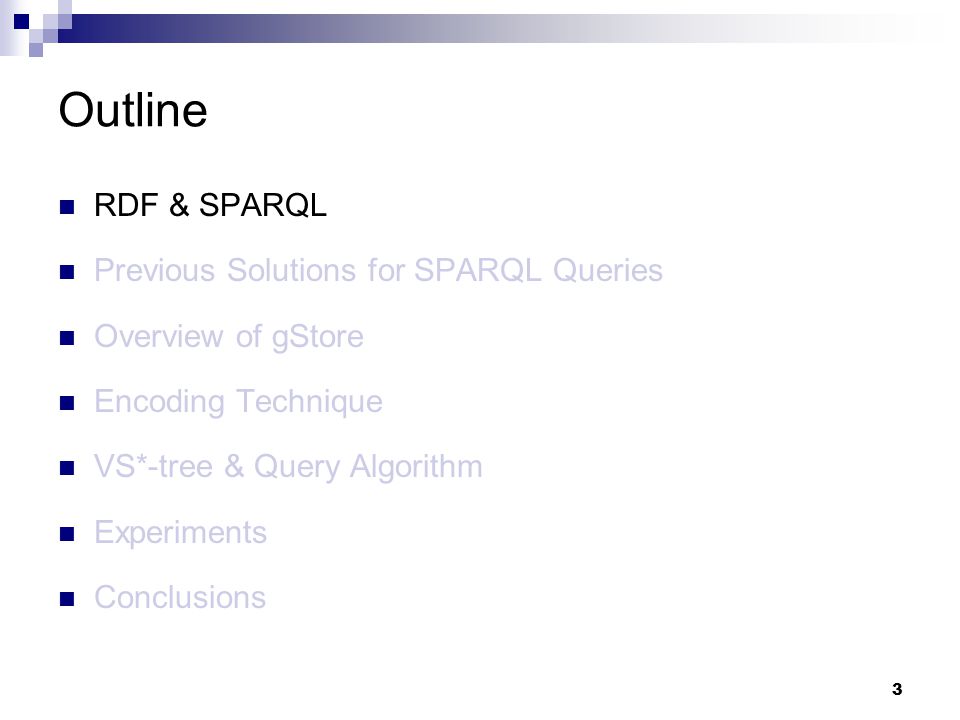 Outline

- RDF & SPARQL
- Previous Solutions for SPARQL Queries
- Overview of gStore
- Encoding Technique
- VS*-tree & Query Algorithm
- Experiments
- Conclusions

3